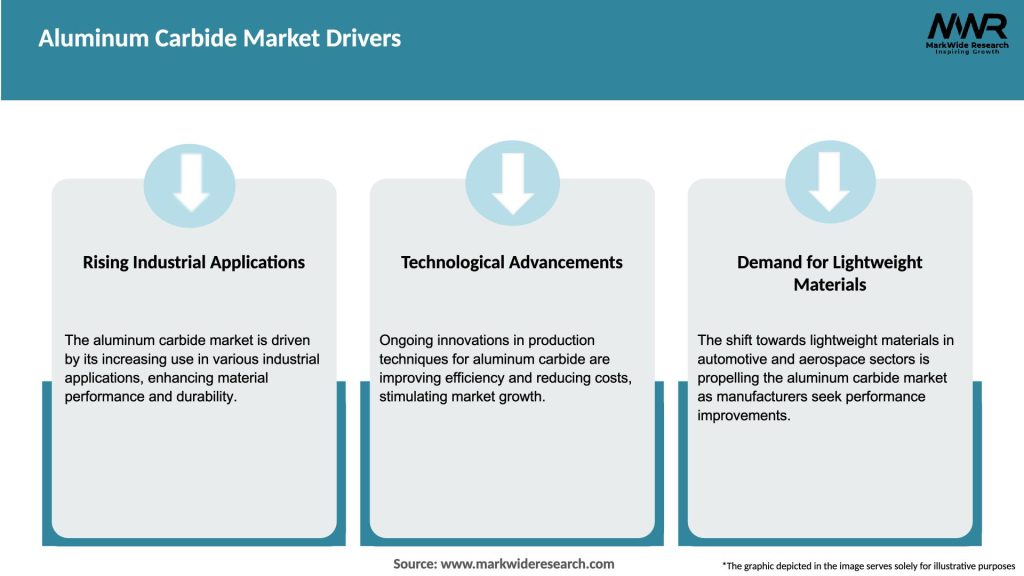 Aluminum Carbide Market Drivers

MWR
MarkWide Research
Inspiring Growth

Rising Industrial Applications

The aluminum carbide market is driven by its increasing use in various industrial applications, enhancing material performance and durability.

Technological Advancements

Ongoing innovations in production techniques for aluminum carbide are improving efficiency and reducing costs, stimulating market growth.

Demand for Lightweight Materials

The shift towards lightweight materials in automotive and aerospace sectors is propelling the aluminum carbide market as manufacturers seek performance improvements.

Source: www.markwideresearch.com

*The graphic depicted in the image serves solely for illustrative purposes